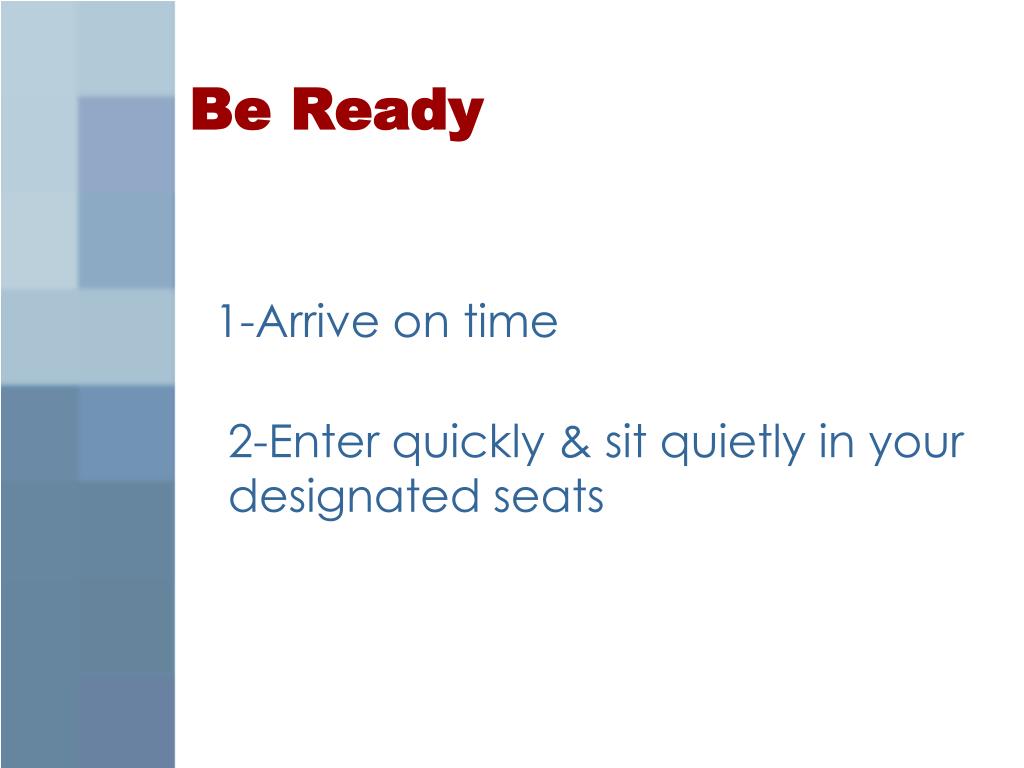 Be Ready

1-Arrive on time

2-Enter quickly & sit quietly in your designated seats